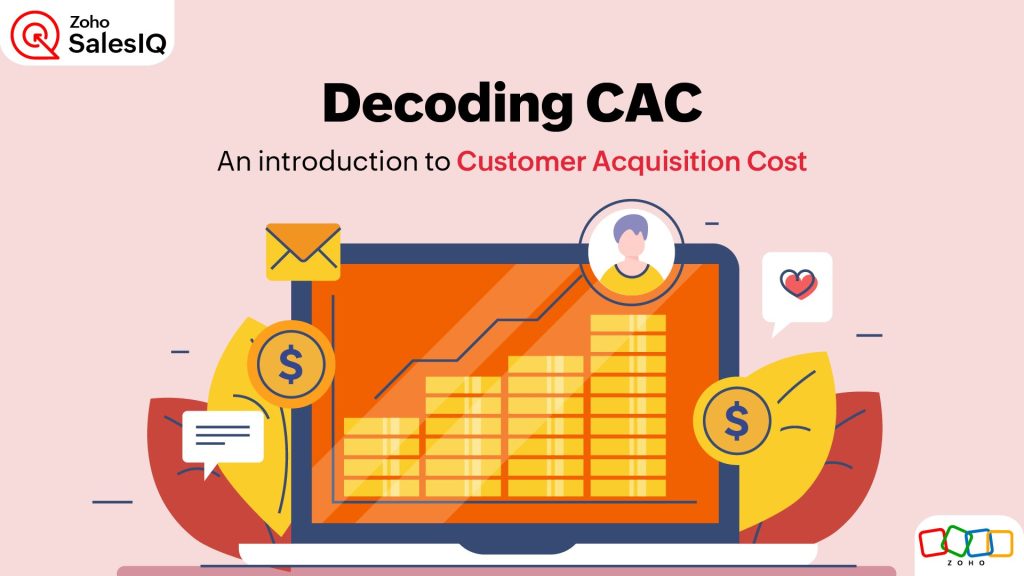 Zoho
SalesIQ

Decoding CAC

An introduction to Customer Acquisition Cost

$

$

ZOHO